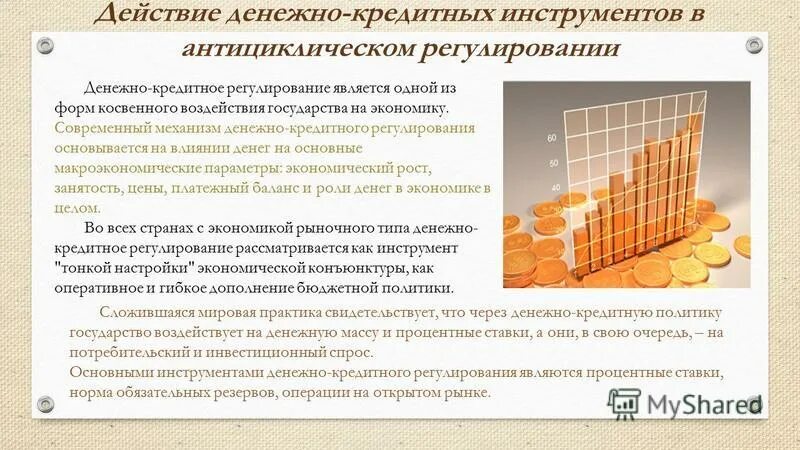 Действие денежно-кредитных инструментов в антициклическом регулировании

Денежно-кредитное регулирование является одной из форм косвенного воздействия государства на экономику. Современный механизм денежно-кредитного регулирования основывается на влиянии денег на основные макроэкономические параметры: экономический рост, занятость, цены, платежный баланс и роли денег в экономике в целом.

Во всех странах с экономикой рыночного типа денежно-кредитное регулирование рассматривается как инструмент "тонкой настройки" экономической конъюнктуры, как оперативное и гибкое дополнение бюджетной политики.

60
50
40

Сложившаяся мировая практика свидетельствует, что через денежно-кредитную политику государство воздействует на денежную массу и процентные ставки, а они, в свою очередь, – на потребительский и инвестиционный спрос.
Основными инструментами денежно-кредитного регулирования являются процентные ставки, норма обязательных резервов, операции на открытом рынке.

MyShared